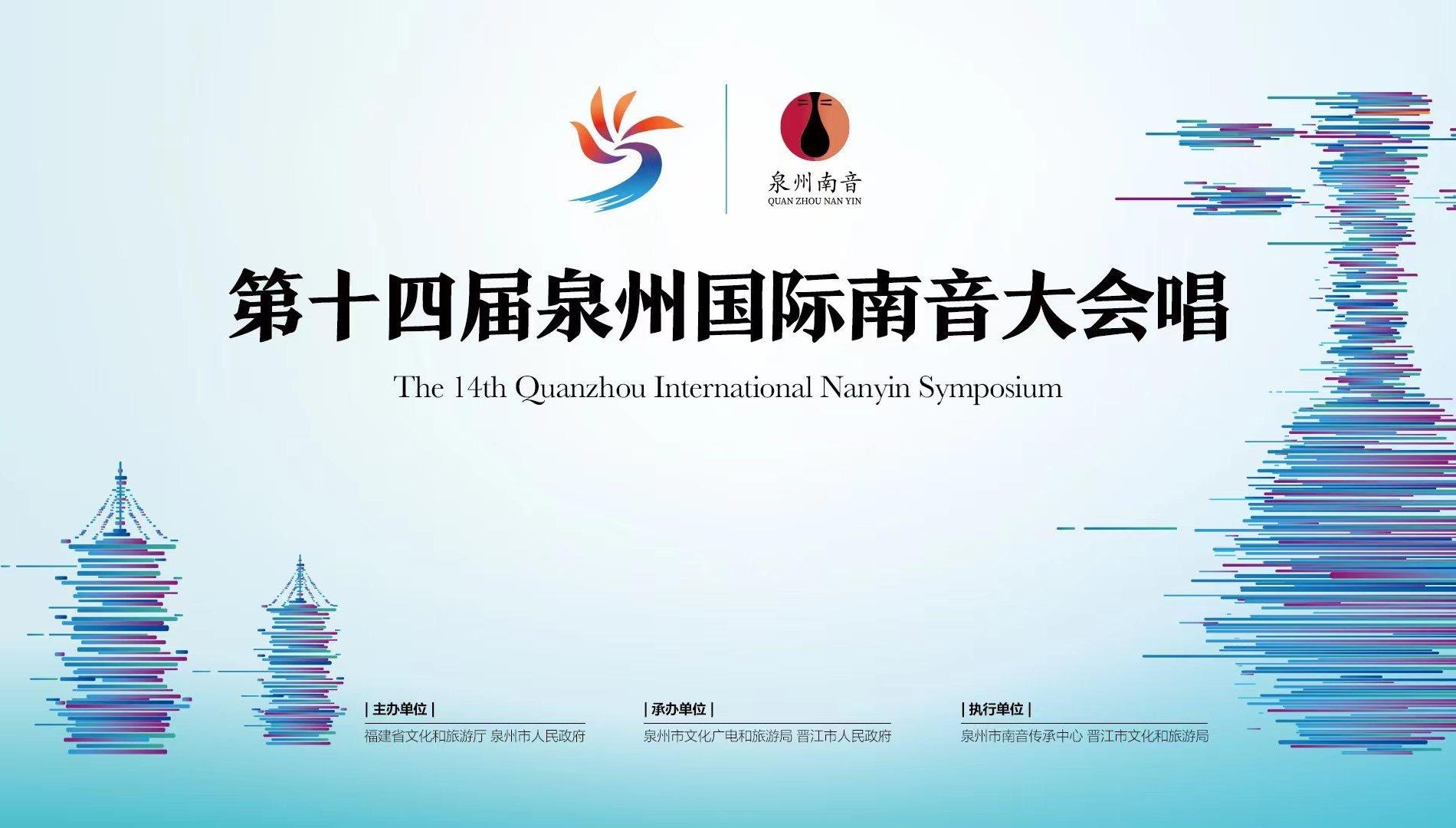 泉州南音
QUAN ZHOU NAN YIN

第十四届泉州国际南音大会唱
The 14th Quanzhou International Nanyin Symposium

| 主办单位 |
福建省文化和旅游厅 泉州市人民政府

| 承办单位 |
泉州市文化广电和旅游局 晋江市人民政府

| 执行单位 |
泉州市南音传承中心 晋江市文化和旅游局